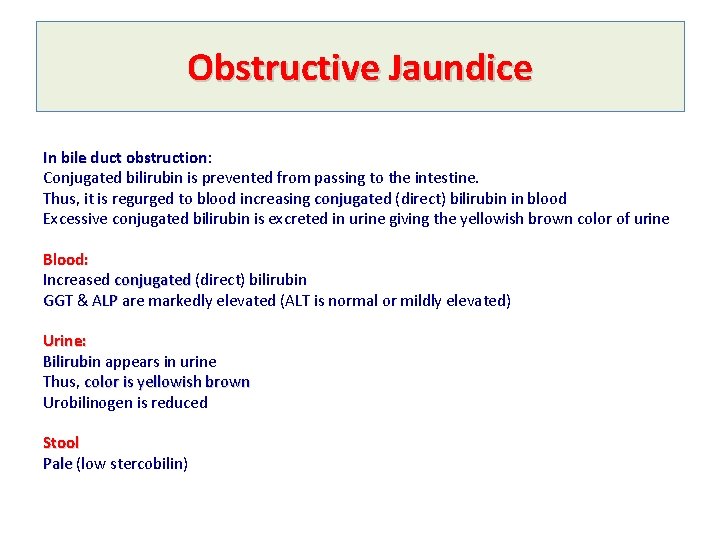 Obstructive Jaundice

In bile duct obstruction:
Conjugated bilirubin is prevented from passing to the intestine.
Thus, it is regurged to blood increasing conjugated (direct) bilirubin in blood
Excessive conjugated bilirubin is excreted in urine giving the yellowish brown color of urine

Blood:
Increased conjugated (direct) bilirubin
GGT & ALP are markedly elevated (ALT is normal or mildly elevated)

Urine:
Bilirubin appears in urine
Thus, color is yellowish brown
Urobilinogen is reduced

Stool
Pale (low stercobilin)